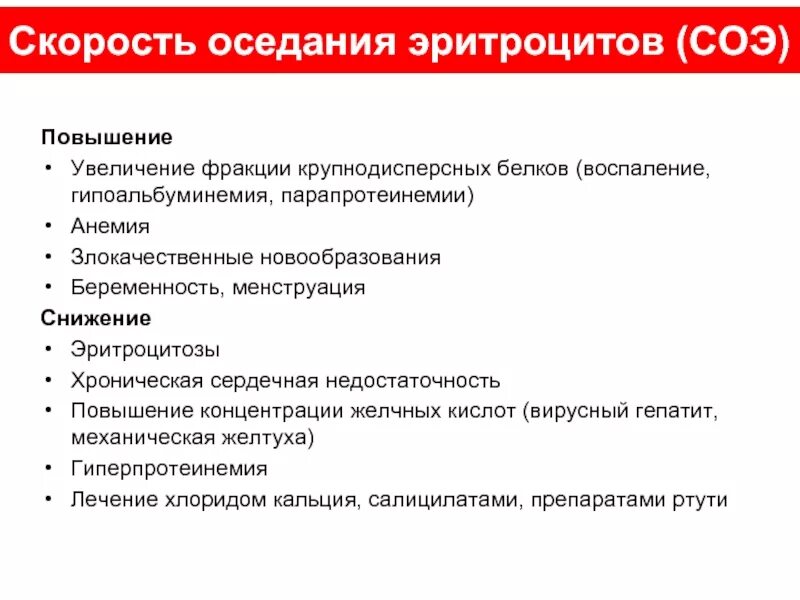 Скорость оседания эритроцитов (СОЭ)

Повышение
• Увеличение фракции крупнодисперсных белков (воспаление, гипоальбуминемия, парапротеинемии)
• Анемия
• Злокачественные новообразования
• Беременность, менструация

Снижение
• Эритроцитозы
• Хроническая сердечная недостаточность
• Повышение концентрации желчных кислот (вирусный гепатит, механическая желтуха)
• Гиперпротеинемия
• Лечение хлоридом кальция, салицилатами, препаратами ртути